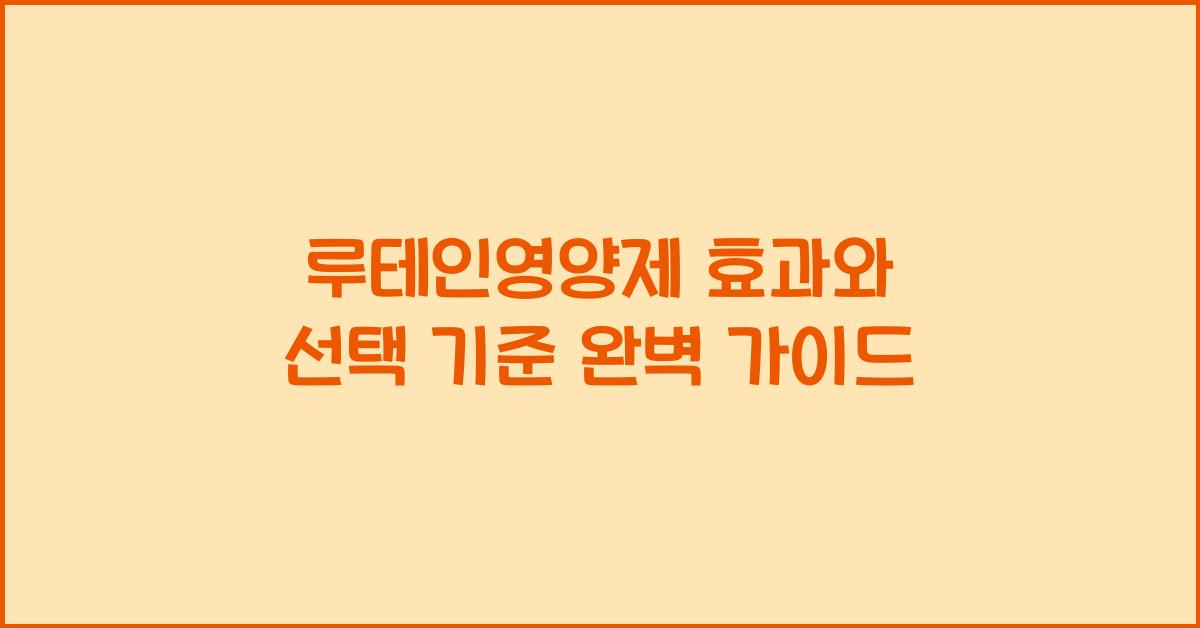 루테인영양제 효과와
선택 기준 완벽 가이드